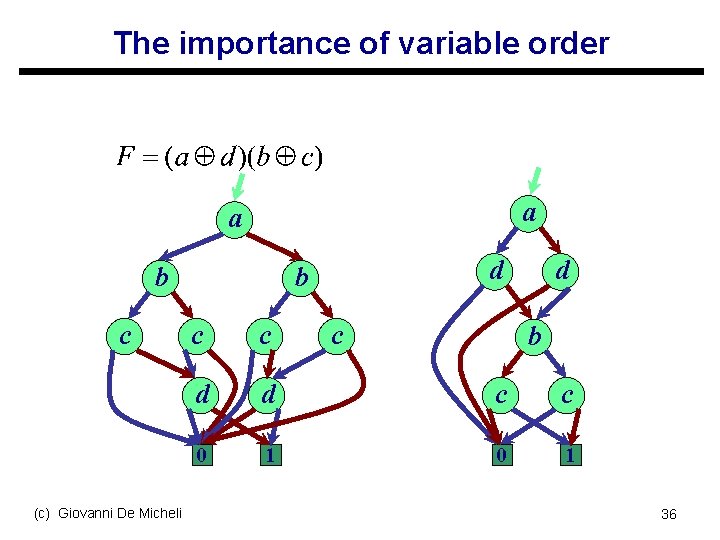 The importance of variable order

$F = (a \oplus d)(b \oplus c)$

a
b b
c c c c
d d
0 1

a
d d
b
c c
0 1

(c) Giovanni De Micheli

36